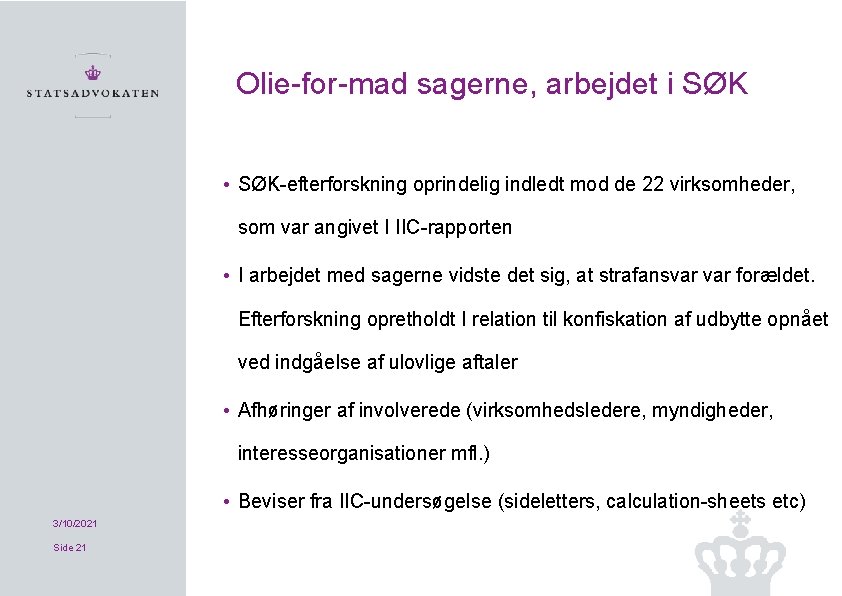 STATSADVOKATEN

Olie-for-mad sagerne, arbejdet i SØK

• SØK-efterforskning oprindelig indledt mod de 22 virksomheder, som var angivet I IIC-rapporten

• I arbejdet med sagerne vidste det sig, at strafansvar var forældet. Efterforskning opretholdt I relation til konfiskation af udbytte opnået ved indgåelse af ulovlige aftaler

• Afhøringer af involverede (virksomhedsledere, myndigheder, interesseorganisationer mfl.)

• Beviser fra IIC-undersøgelse (sideletters, calculation-sheets etc)

3/10/2021

Side 21